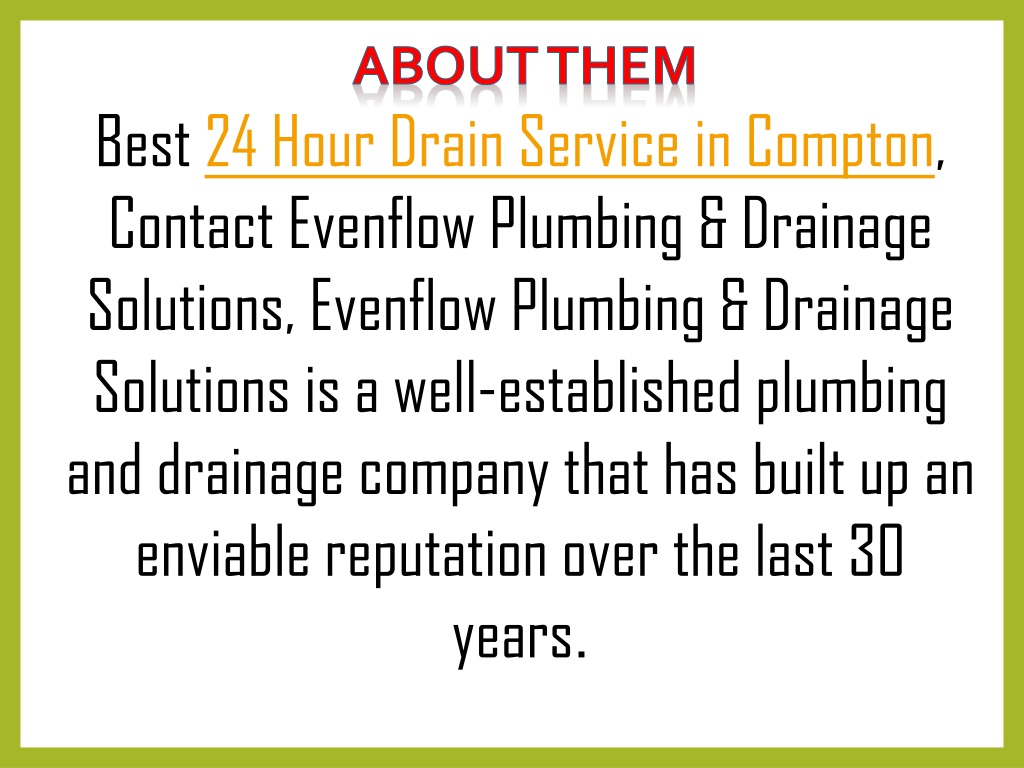 ABOUT THEM

Best 24 Hour Drain Service in Compton, Contact Evenflow Plumbing & Drainage Solutions, Evenflow Plumbing & Drainage Solutions is a well-established plumbing and drainage company that has built up an enviable reputation over the last 30 years.